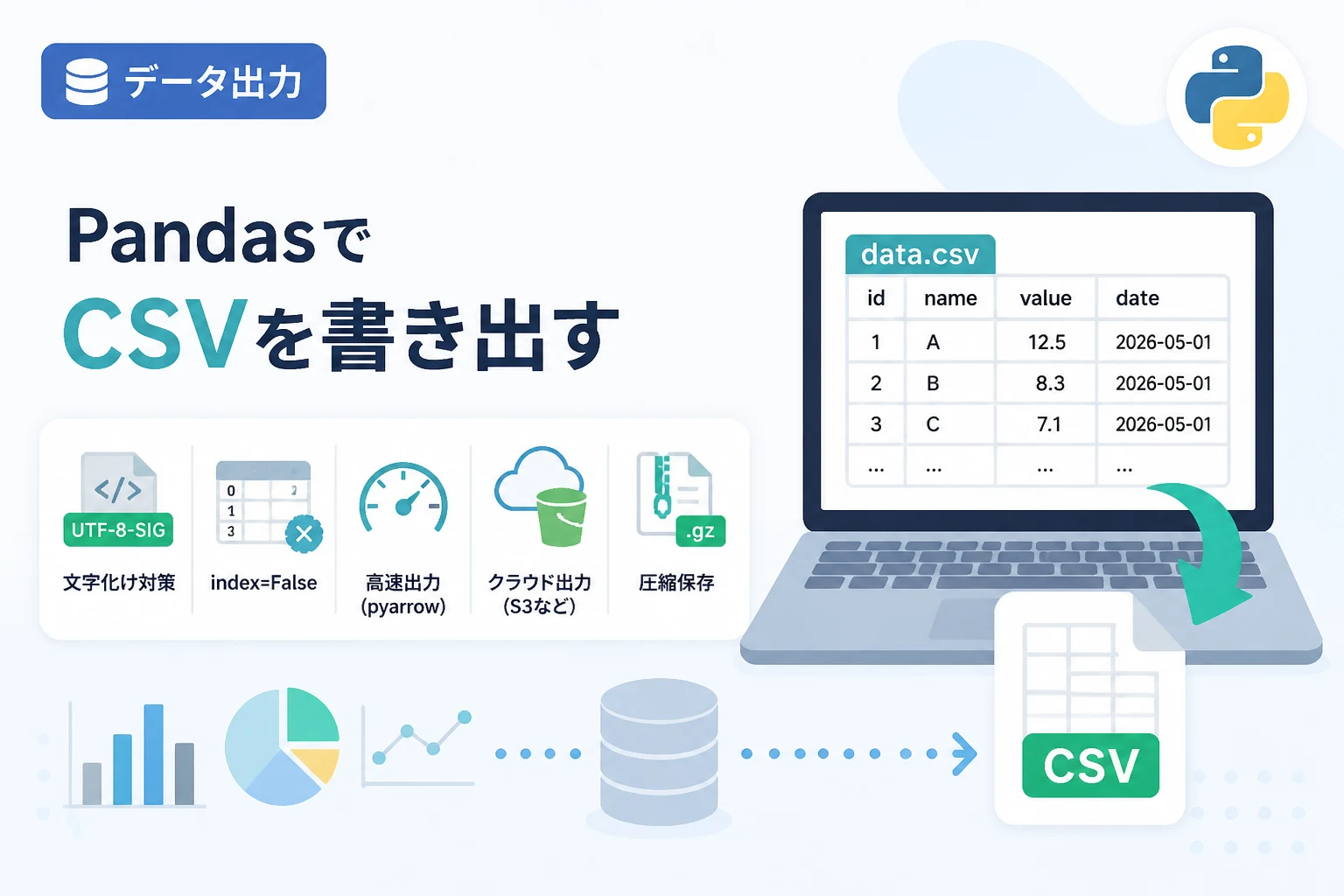 データ出力

Pandasで
CSVを書き出す

</>
UTF-8-SIG
文字化け対策

0
1
3
index=False

高速出力
(pyarrow)

クラウド出力
(S3など)

.gz
圧縮保存

data.csv

| id | name | value | date |
|---|---|---|---|
| 1 | A | 12.5 | 2026-05-01 |
| 2 | B | 8.3 | 2026-05-01 |
| 3 | C | 7.1 | 2026-05-01 |
| ... | ... | ... | ... |

CSV